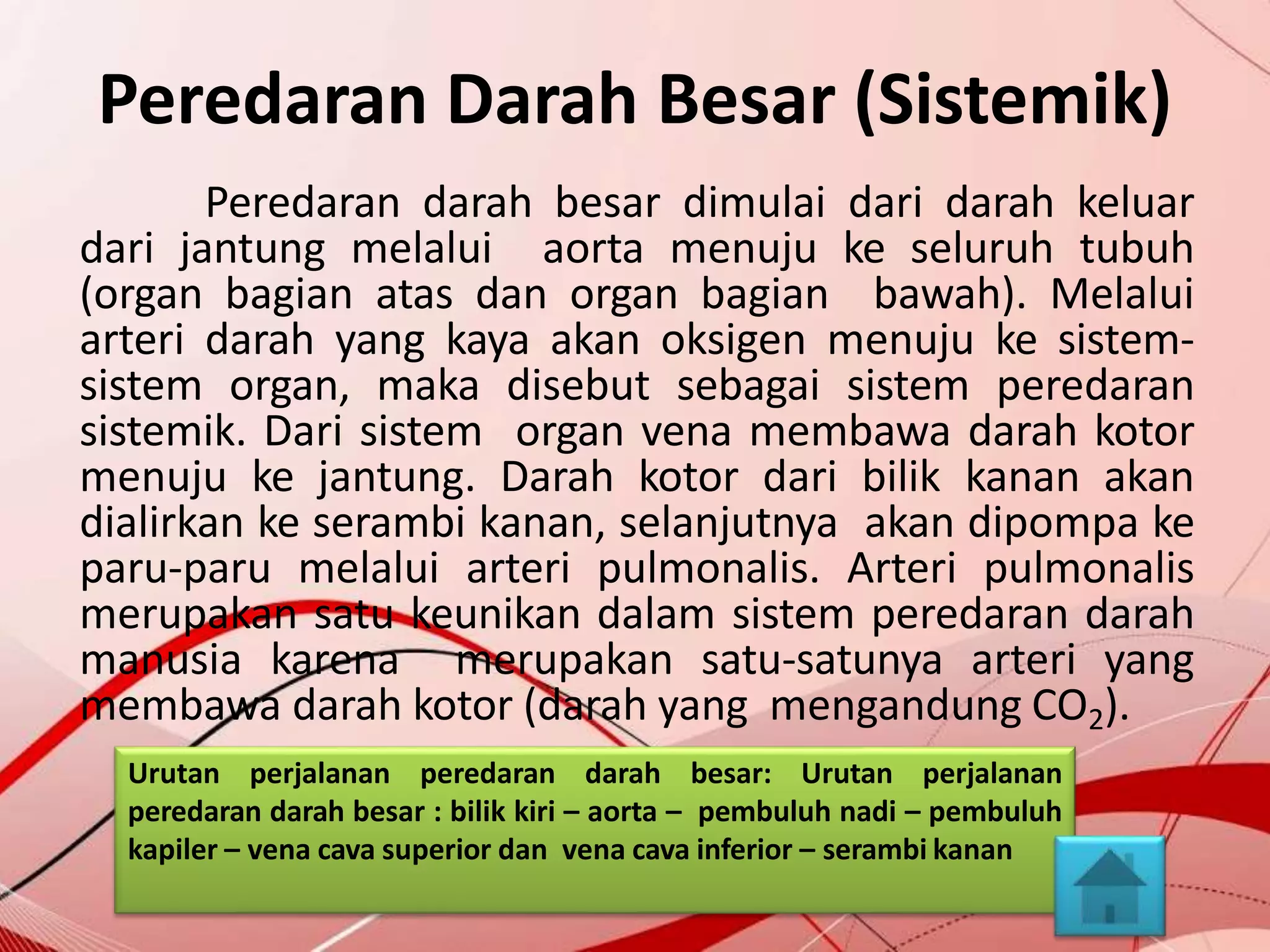 Peredaran Darah Besar (Sistemik)

Peredaran darah besar dimulai dari darah keluar dari jantung melalui aorta menuju ke seluruh tubuh (organ bagian atas dan organ bagian bawah). Melalui arteri darah yang kaya akan oksigen menuju ke sistem-sistem organ, maka disebut sebagai sistem peredaran sistemik. Dari sistem organ vena membawa darah kotor menuju ke jantung. Darah kotor dari bilik kanan akan dialirkan ke serambi kanan, selanjutnya akan dipompa ke paru-paru melalui arteri pulmonalis. Arteri pulmonalis merupakan satu keunikan dalam sistem peredaran darah manusia karena merupakan satu-satunya arteri yang membawa darah kotor (darah yang mengandung $CO_2$).

Urutan perjalanan peredaran darah besar: Urutan perjalanan peredaran darah besar : bilik kiri – aorta – pembuluh nadi – pembuluh kapiler – vena cava superior dan vena cava inferior – serambi kanan